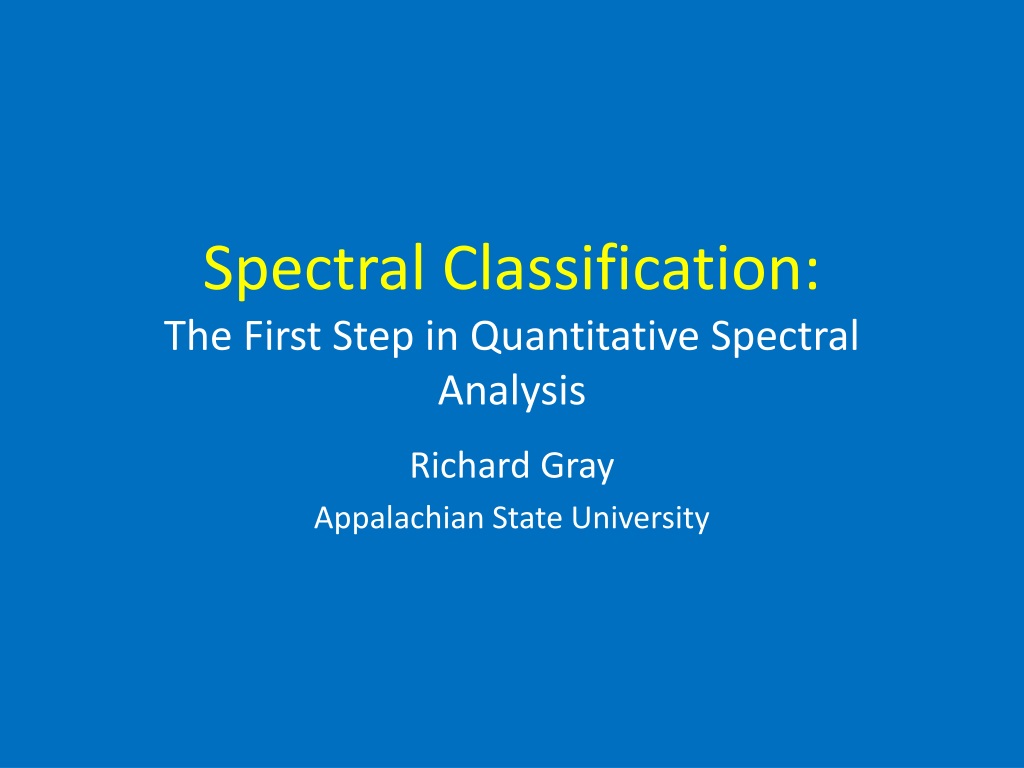 Spectral Classification:

The First Step in Quantitative Spectral Analysis

Richard Gray

Appalachian State University